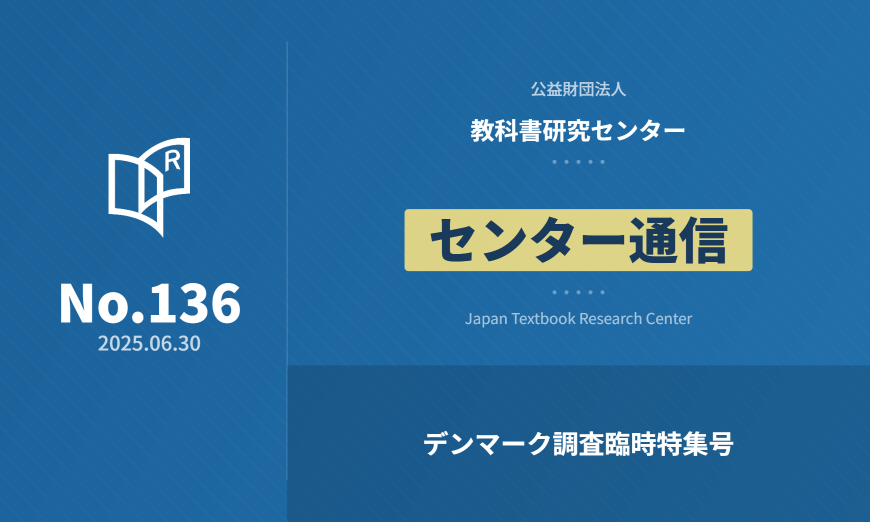 R

No.136
2025.06.30

公益財団法人
教科書研究センター

センター通信

Japan Textbook Research Center

デンマーク調査臨時特集号